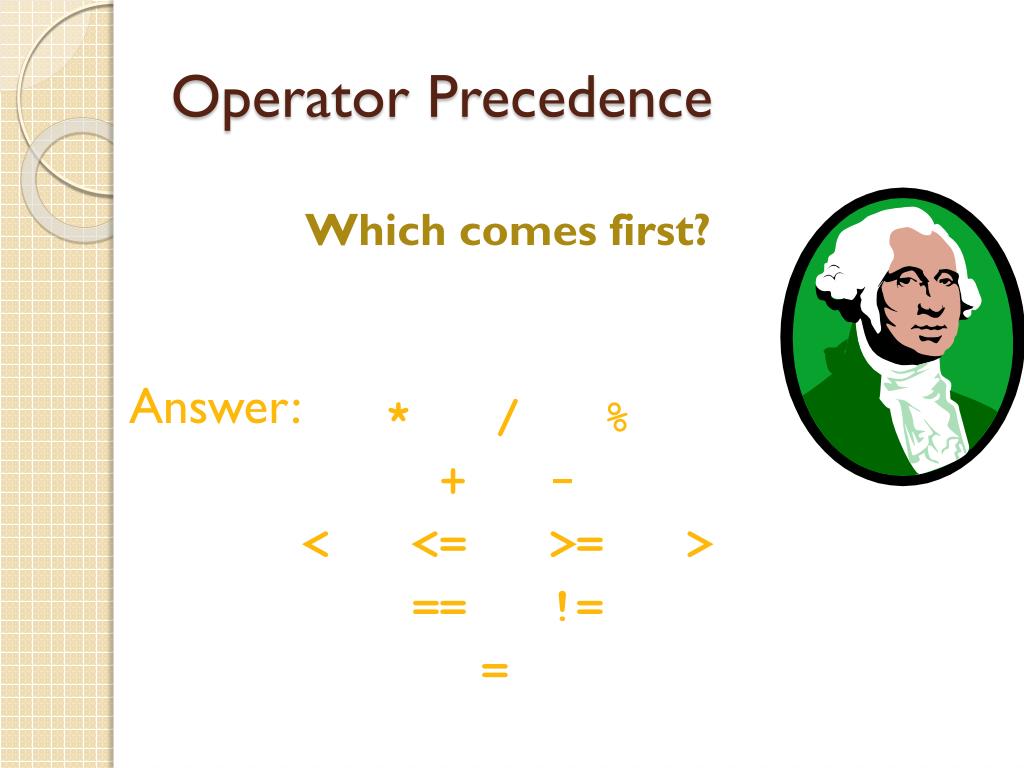 Operator Precedence

Which comes first?

Answer: * / %

+ -

< <= >= >

== !=

=